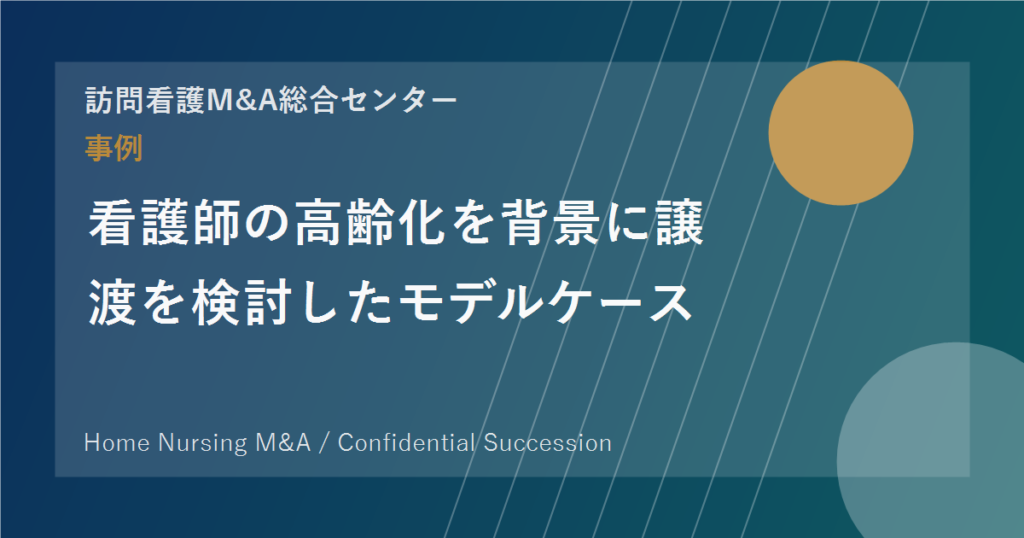 訪問看護M&A総合センター
事例

看護師の高齢化を背景に譲渡を検討したモデルケース

Home Nursing M&A / Confidential Succession